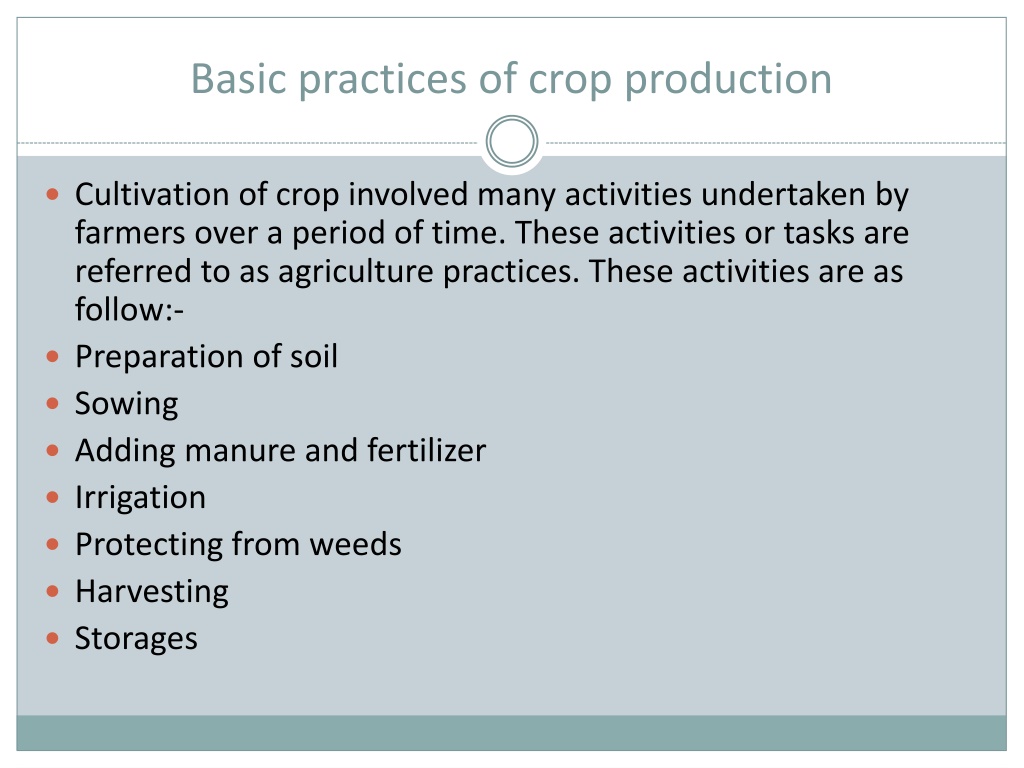 Basic practices of crop production

- Cultivation of crop involved many activities undertaken by farmers over a period of time. These activities or tasks are referred to as agriculture practices. These activities are as follow:-
- Preparation of soil
- Sowing
- Adding manure and fertilizer
- Irrigation
- Protecting from weeds
- Harvesting
- Storages